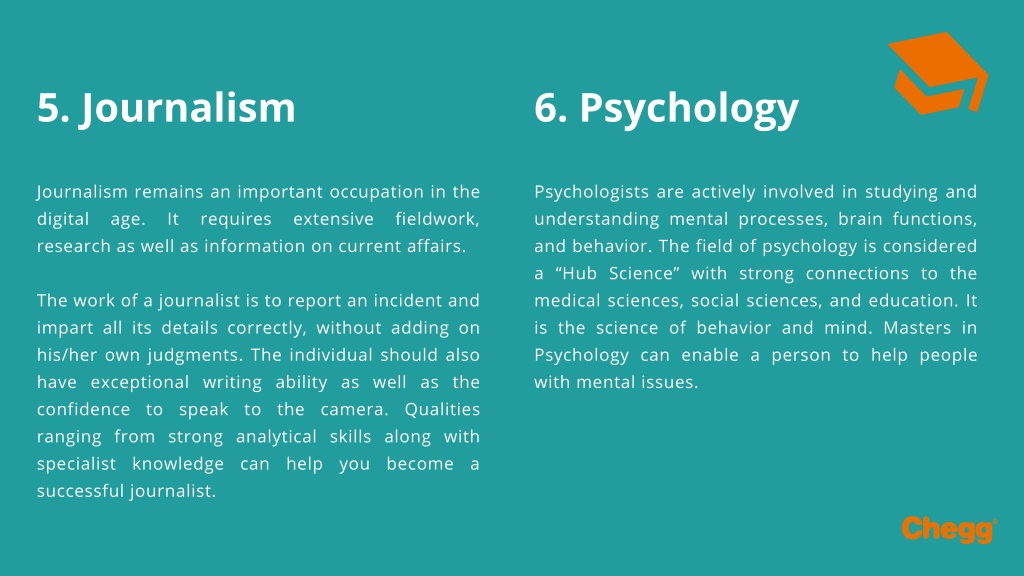 5. Journalism

Journalism remains an important occupation in the digital age. It requires extensive fieldwork, research as well as information on current affairs.

The work of a journalist is to report an incident and impart all its details correctly, without adding on his/her own judgments. The individual should also have exceptional writing ability as well as the confidence to speak to the camera. Qualities ranging from strong analytical skills along with specialist knowledge can help you become a successful journalist.

6. Psychology

Psychologists are actively involved in studying and understanding mental processes, brain functions, and behavior. The field of psychology is considered a “Hub Science” with strong connections to the medical sciences, social sciences, and education. It is the science of behavior and mind. Masters in Psychology can enable a person to help people with mental issues.

Chegg